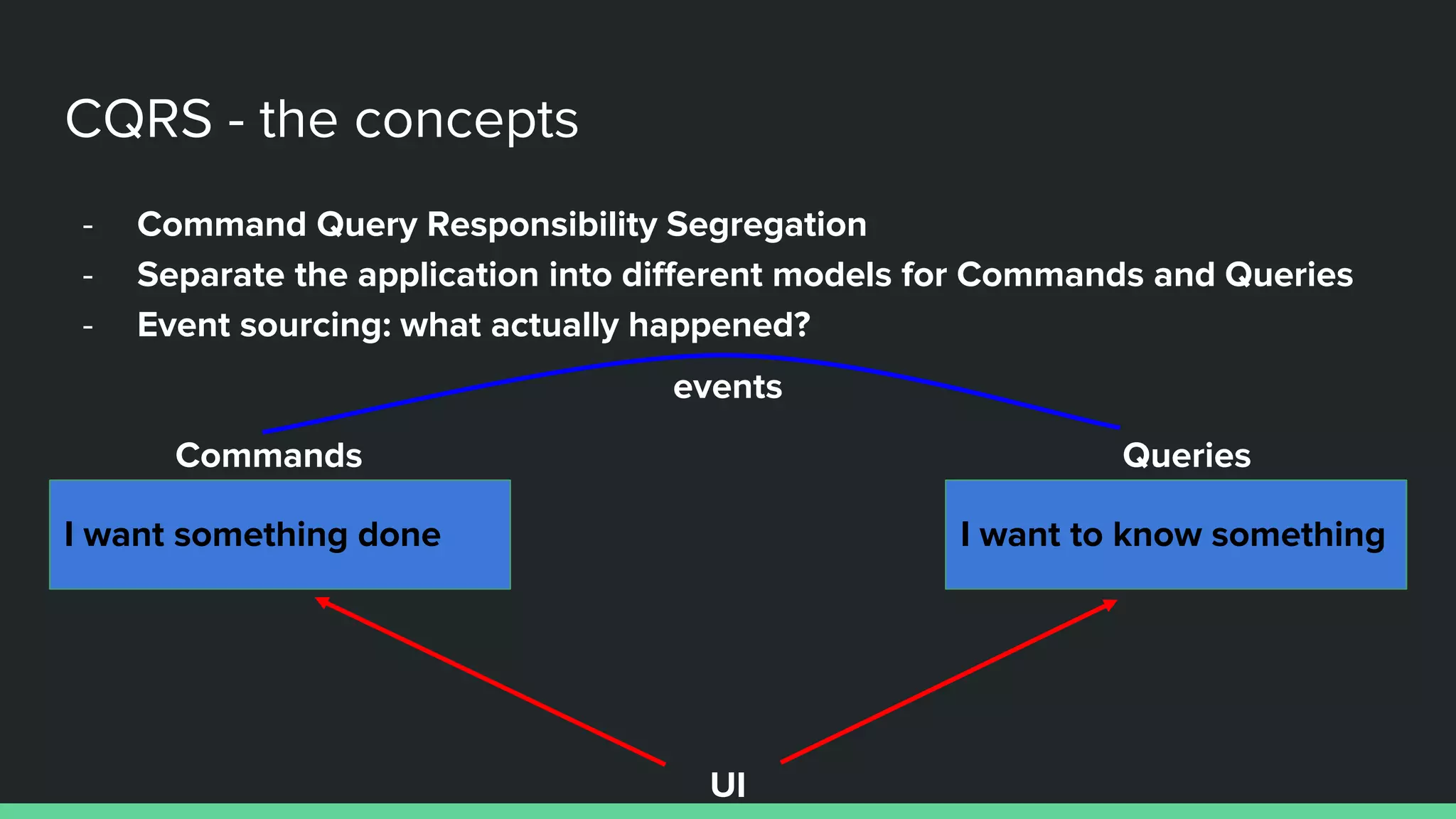 CQRS - the concepts

- Command Query Responsibility Segregation
- Separate the application into different models for Commands and Queries
- Event sourcing: what actually happened?

events

Commands

I want something done

Queries

I want to know something

UI